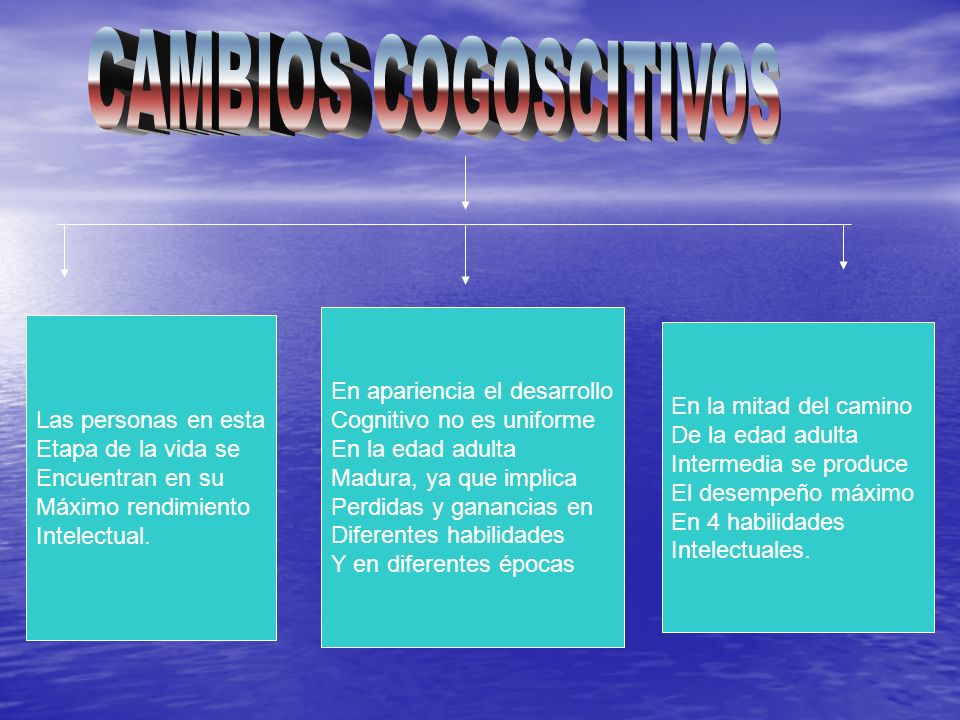 CAMBIOS COGOSCITIVOS

Las personas en esta Etapa de la vida se Encuentran en su Máximo rendimiento Intelectual.

En apariencia el desarrollo Cognitivo no es uniforme En la edad adulta Madura, ya que implica Perdidas y ganancias en Diferentes habilidades Y en diferentes épocas

En la mitad del camino De la edad adulta Intermedia se produce El desempeño máximo En 4 habilidades Intelectuales.